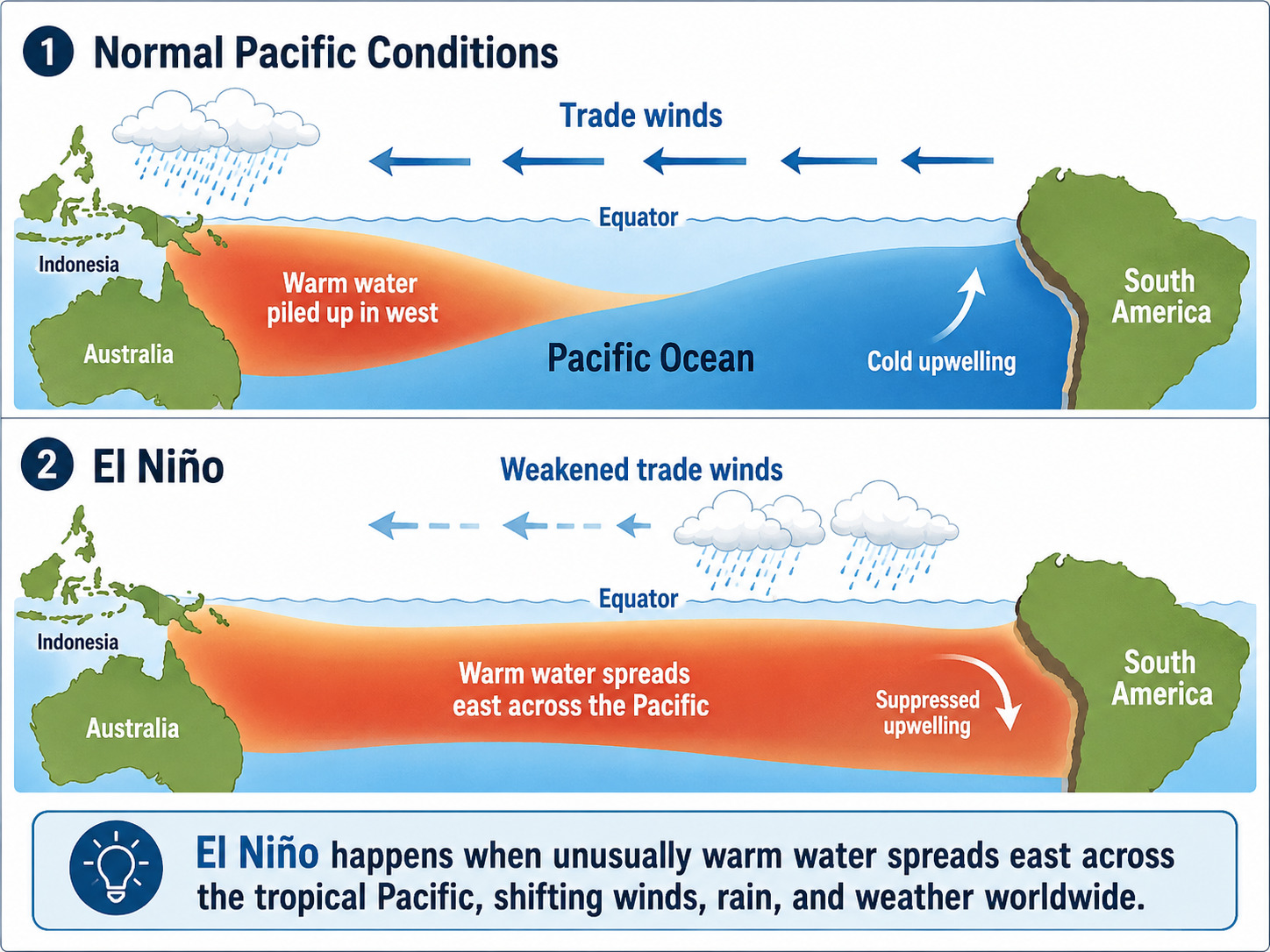 1 Normal Pacific Conditions

Trade winds

Equator

Indonesia

Australia

Warm water piled up in west

Pacific Ocean

Cold upwelling

South America

2 El Niño

Weakened trade winds

Equator

Indonesia

Australia

Warm water spreads east across the Pacific

Suppressed upwelling

South America

El Niño happens when unusually warm water spreads east across the tropical Pacific, shifting winds, rain, and weather worldwide.